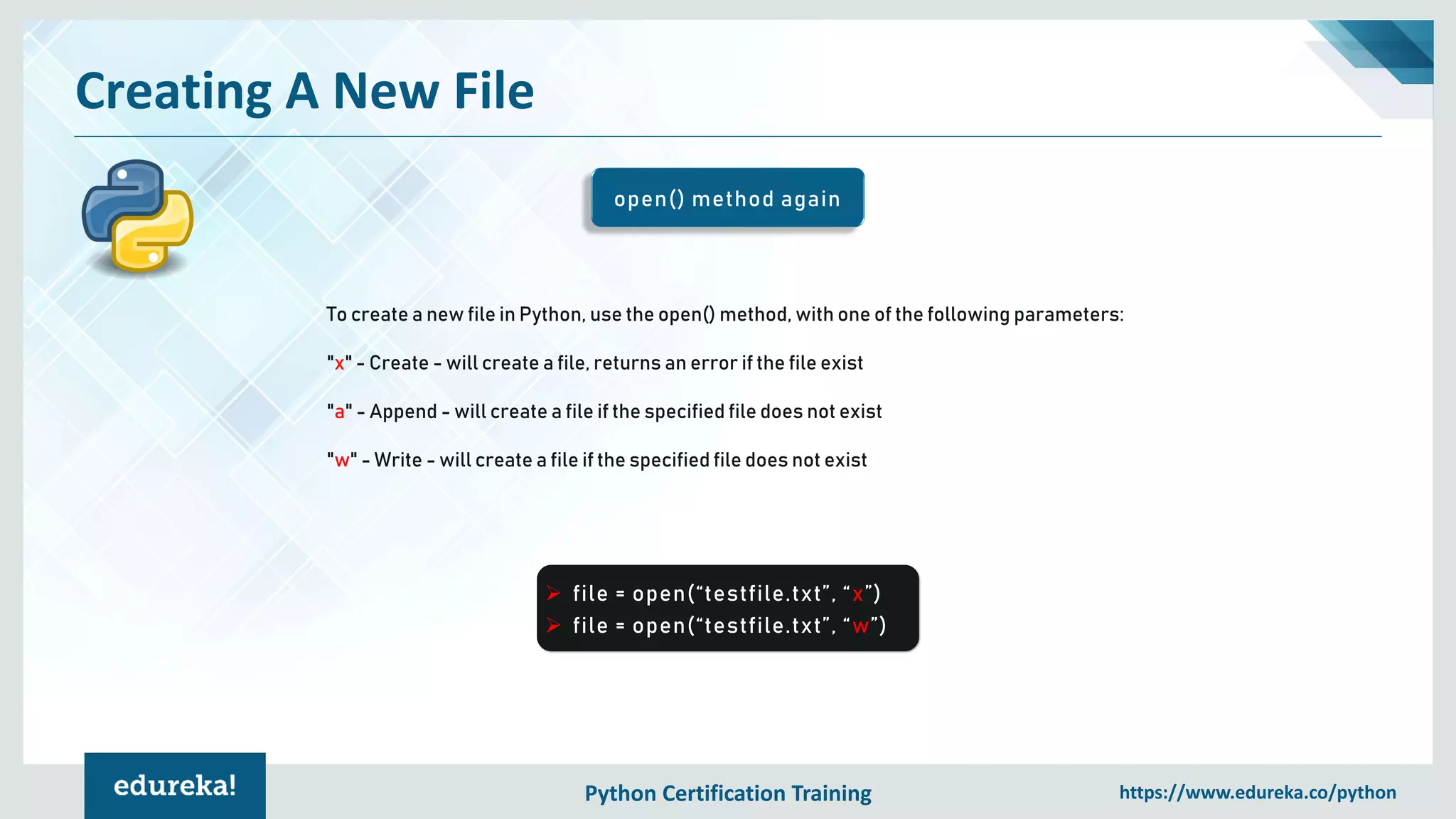 Creating A New File

open() method again

To create a new file in Python, use the open() method, with one of the following parameters:

"x" - Create - will create a file, returns an error if the file exist

"a" - Append - will create a file if the specified file does not exist

"w" - Write - will create a file if the specified file does not exist

➤ file = open(“testfile.txt”, “x”)
➤ file = open(“testfile.txt”, “w”)

edureka!

Python Certification Training

https://www.edureka.co/python